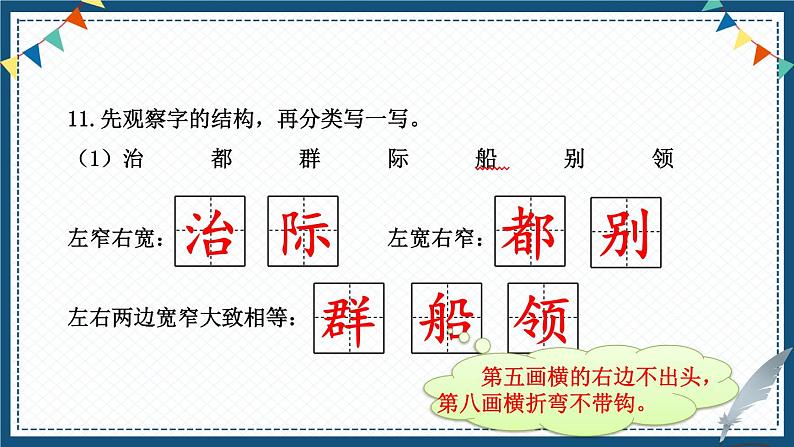 11. 先观察字的结构，再分类写一写。

（1）治　都　群　际　船　别　领

左窄右宽：治　际　左宽右窄：都　别

左右两边宽窄大致相等：群　船　领

第五画横的右边不出头，第八画横折弯不带钩。